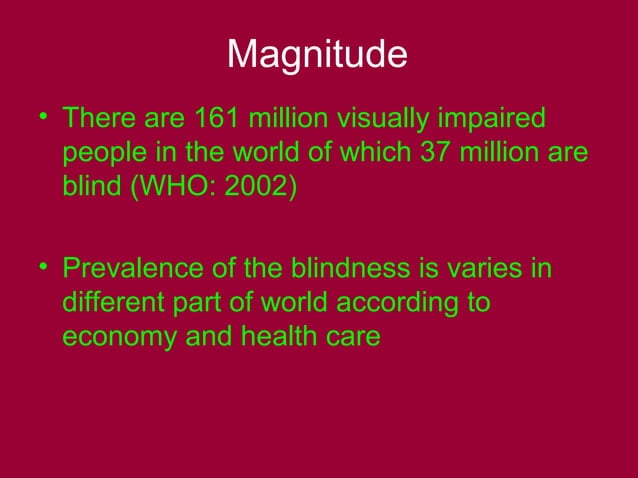 Magnitude

• There are 161 million visually impaired people in the world of which 37 million are blind (WHO: 2002)

• Prevalence of the blindness is varies in different part of world according to economy and health care